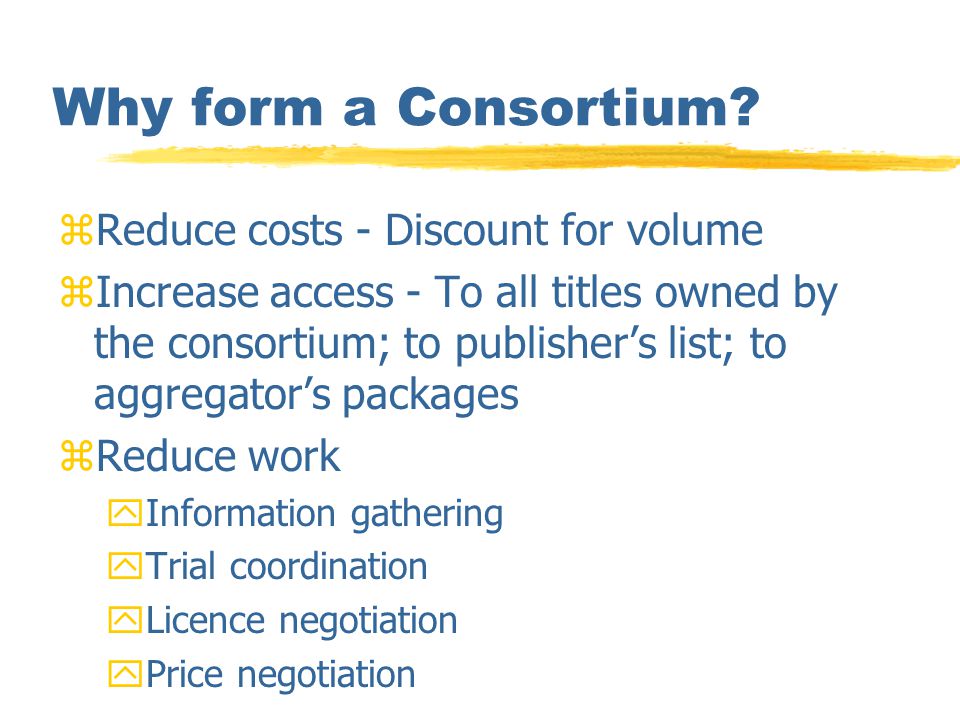 Why form a Consortium?

⌘Reduce costs - Discount for volume

⌘Increase access - To all titles owned by the consortium; to publisher’s list; to aggregator’s packages

⌘Reduce work

Information gathering

Trial coordination

Licence negotiation

Price negotiation